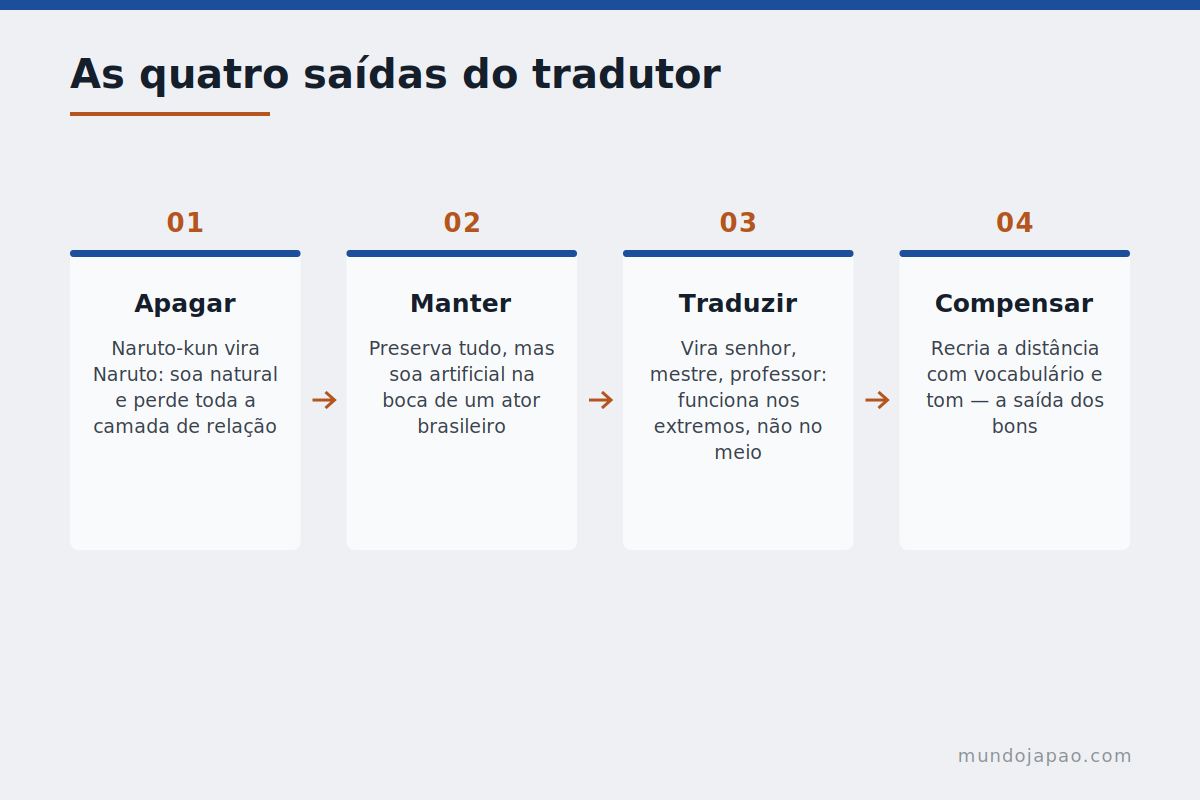 As quatro saídas do tradutor

01

Apagar

Naruto-kun vira Naruto: soa natural e perde toda a camada de relação

02

Manter

Preserva tudo, mas soa artificial na boca de um ator brasileiro

03

Traduzir

Vira senhor, mestre, professor: funciona nos extremos, não no meio

04

Compensar

Recria a distância com vocabulário e tom — a saída dos bons

mundojapao.com